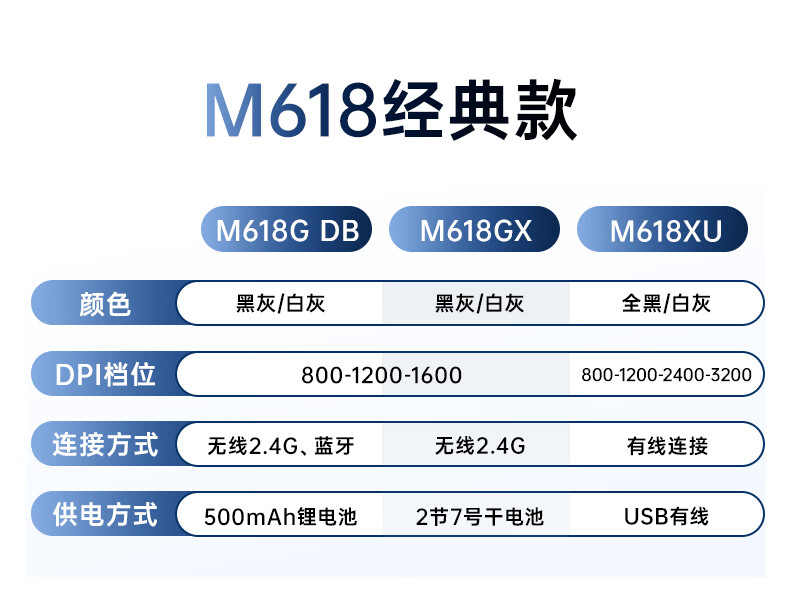 M618经典款

| | M618G DB | M618GX | M618XU |
|---|---|---|---|
| 颜色 | 黑灰/白灰 | 黑灰/白灰 | 全黑/白灰 |
| DPI档位 | 800-1200-1600 | 800-1200-1600 | 800-1200-2400-3200 |
| 连接方式 | 无线2.4G、蓝牙 | 无线2.4G | 有线连接 |
| 供电方式 | 500mAh锂电池 | 2节7号干电池 | USB有线 |